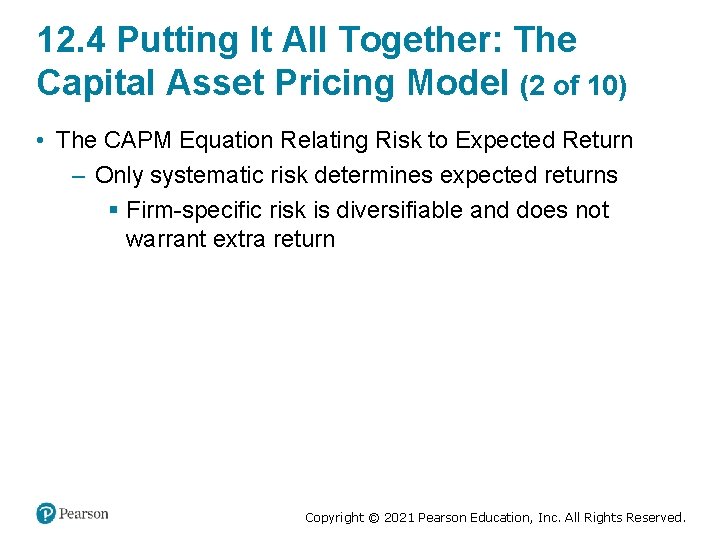 12.4 Putting It All Together: The Capital Asset Pricing Model (2 of 10)

• The CAPM Equation Relating Risk to Expected Return
– Only systematic risk determines expected returns
▪ Firm-specific risk is diversifiable and does not warrant extra return

Pearson

Copyright © 2021 Pearson Education, Inc. All Rights Reserved.